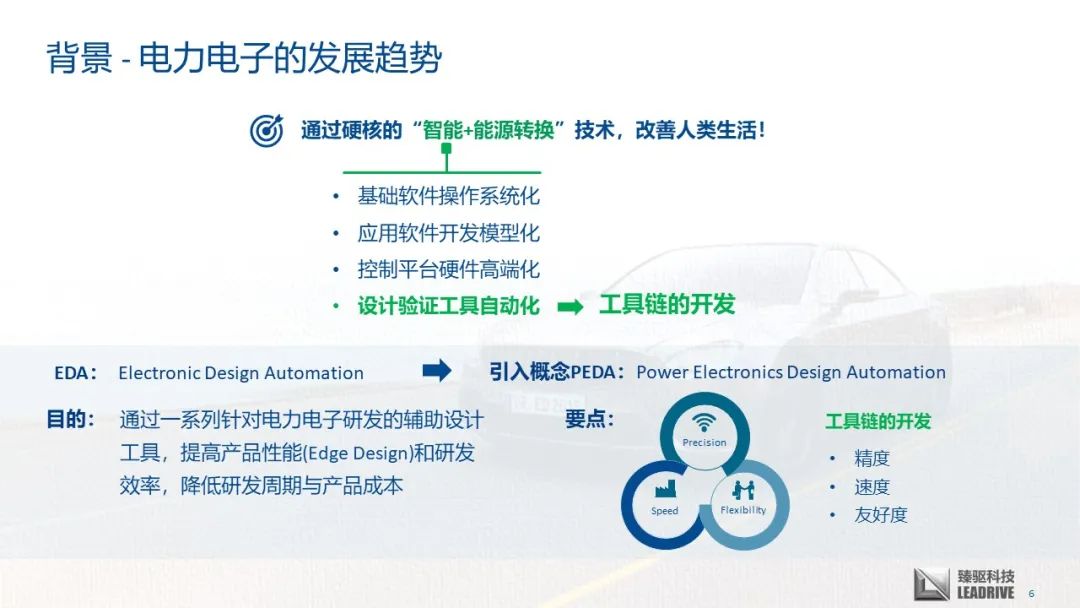 背景 - 电力电子的发展趋势

通过硬核的“智能+能源转换”技术，改善人类生活！

• 基础软件操作系统化
• 应用软件开发模型化
• 控制平台硬件高端化
• 设计验证工具自动化 ➡ 工具链的开发

EDA： Electronic Design Automation ➡ 引入概念PEDA：Power Electronics Design Automation

目的： 通过一系列针对电力电子研发的辅助设计工具，提高产品性能(Edge Design)和研发效率，降低研发周期与产品成本

要点：

Precision
Speed
Flexibility

工具链的开发
• 精度
• 速度
• 友好度

臻驱科技
LEADRIVE
6